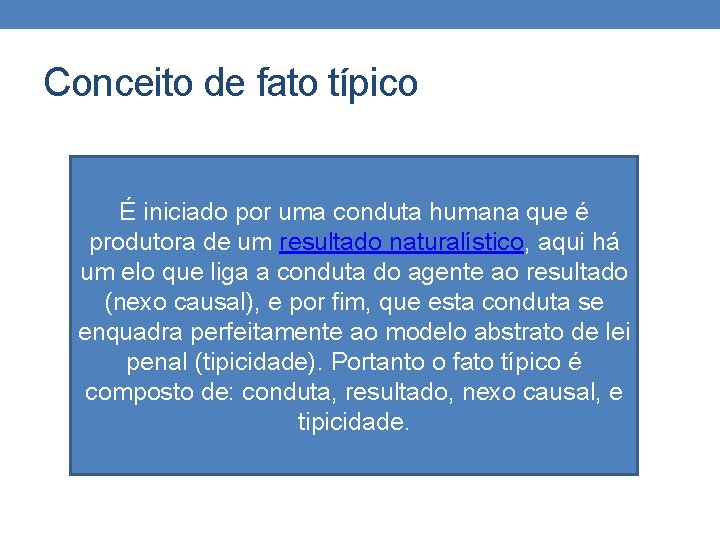 Conceito de fato típico

É iniciado por uma conduta humana que é produtora de um resultado naturalístico, aqui há um elo que liga a conduta do agente ao resultado (nexo causal), e por fim, que esta conduta se enquadra perfeitamente ao modelo abstrato de lei penal (tipicidade). Portanto o fato típico é composto de: conduta, resultado, nexo causal, e tipicidade.